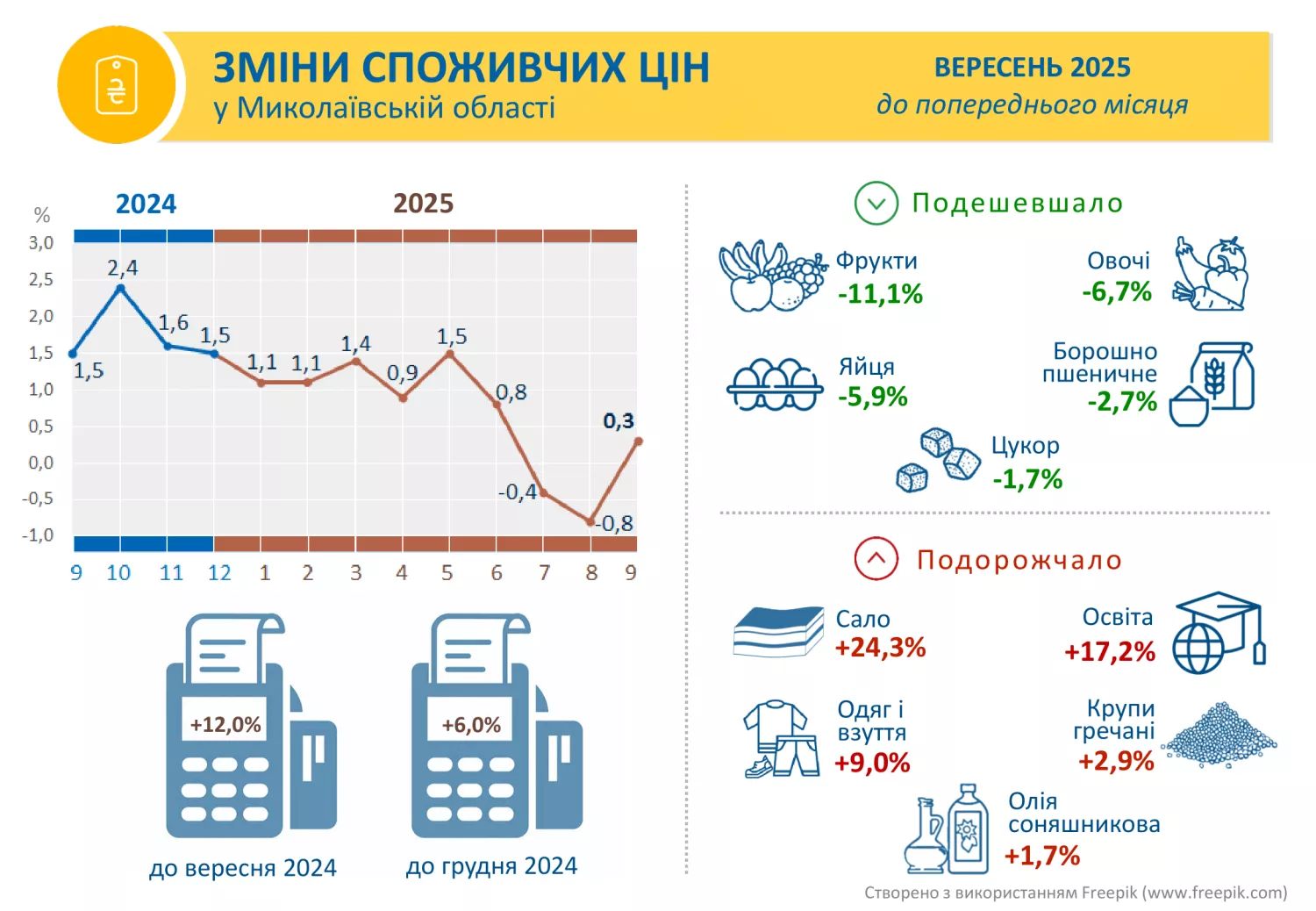 ₴

ЗМІНИ СПОЖИВЧИХ ЦІН
у Миколаївській області

ВЕРЕСЕНЬ 2025
до попереднього місяця

%
2024
2025
3,0
2,5
2,0
1,5
1,0
0,5
0,0
-0,5
-1,0

1,5
2,4
1,6
1,5
1,1
1,1
1,4
0,9
1,5
0,8
-0,4
-0,8
0,3

9 10 11 12 1 2 3 4 5 6 7 8 9

+12,0%
до вересня 2024

+6,0%
до грудня 2024

Подешевшало

Фрукти
-11,1%

Овочі
-6,7%

Яйця
-5,9%

Борошно пшеничне
-2,7%

Цукор
-1,7%

Подорожчало

Сало
+24,3%

Освіта
+17,2%

Одяг і взуття
+9,0%

Крупи гречані
+2,9%

Олія соняшникова
+1,7%

Створено з використанням Freepik (www.freepik.com)